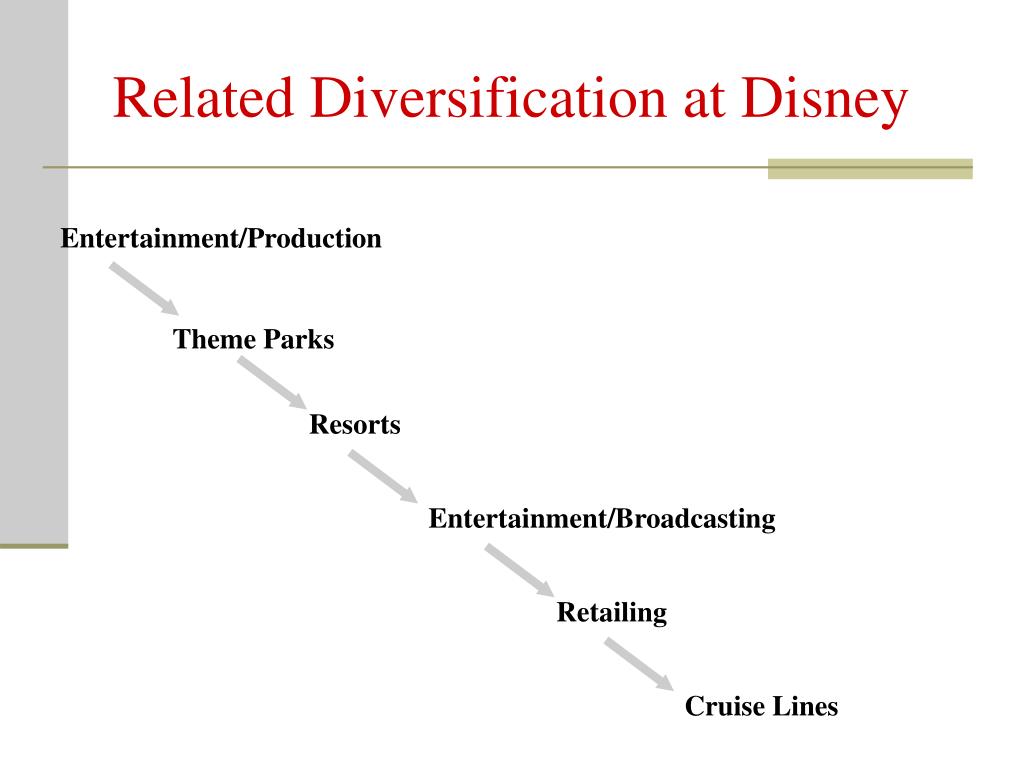 Related Diversification at Disney

Entertainment/Production

Theme Parks

Resorts

Entertainment/Broadcasting

Retailing

Cruise Lines